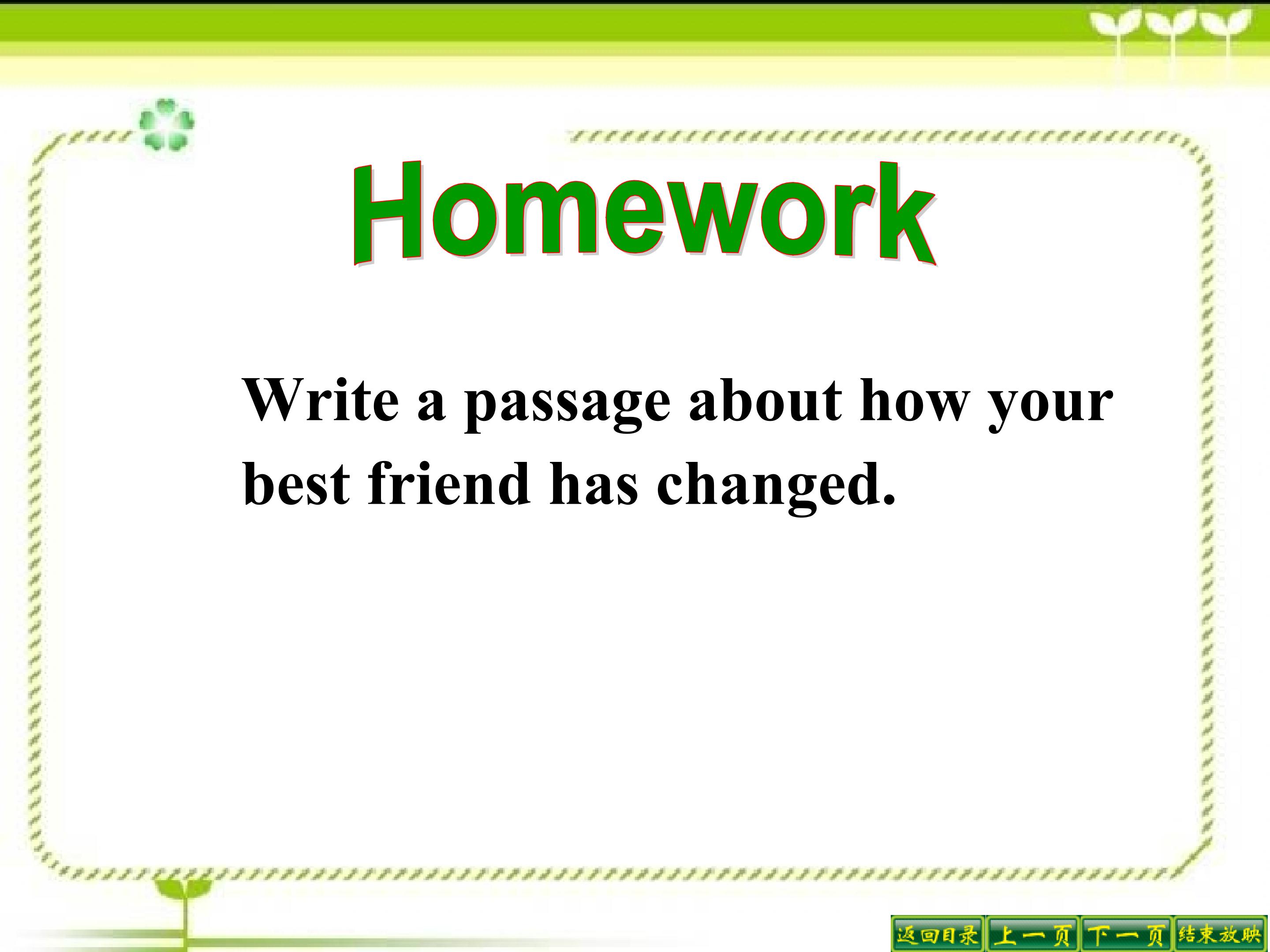 Homework

Write a passage about how your best friend has changed.

返回目录 上一页 下一页 结束放映